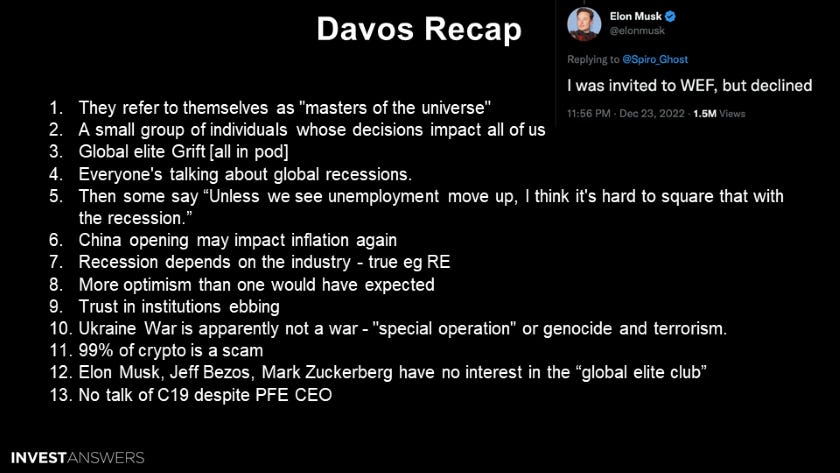 Davos Recap

Elon Musk
@elonmusk

Replying to @Spiro_Ghost

I was invited to WEF, but declined

11:56 PM · Dec 23, 2022 · 1.5M Views

1. They refer to themselves as "masters of the universe"
2. A small group of individuals whose decisions impact all of us
3. Global elite Grift [all in pod]
4. Everyone's talking about global recessions.
5. Then some say “Unless we see unemployment move up, I think it's hard to square that with the recession.”
6. China opening may impact inflation again
7. Recession depends on the industry - true eg RE
8. More optimism than one would have expected
9. Trust in institutions ebbing
10. Ukraine War is apparently not a war - "special operation" or genocide and terrorism.
11. 99% of crypto is a scam
12. Elon Musk, Jeff Bezos, Mark Zuckerberg have no interest in the “global elite club”
13. No talk of C19 despite PFE CEO

INVESTANSWERS